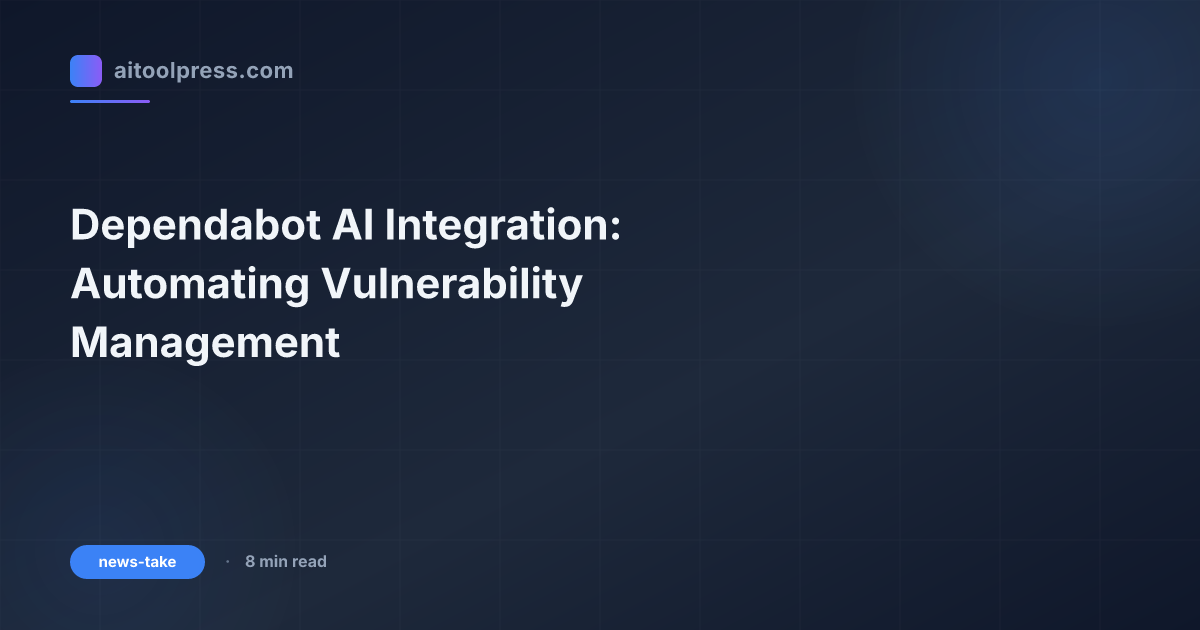 aitoolpress.com

Dependabot AI Integration: Automating Vulnerability Management

news-take · 8 min read